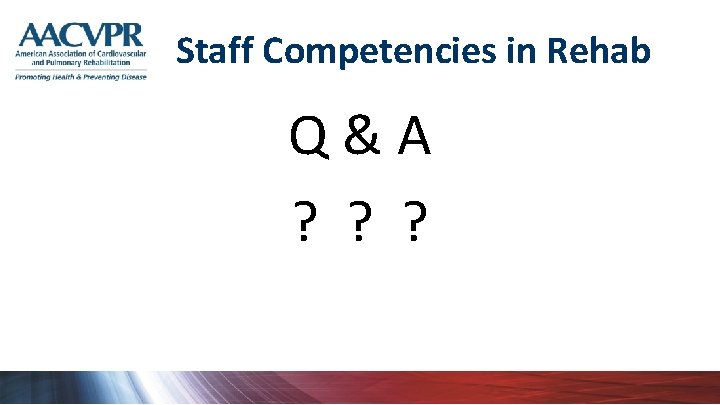 AACVPR
American Association of Cardiovascular and Pulmonary Rehabilitation
Promoting Health & Preventing Disease

Staff Competencies in Rehab

Q & A

? ? ?